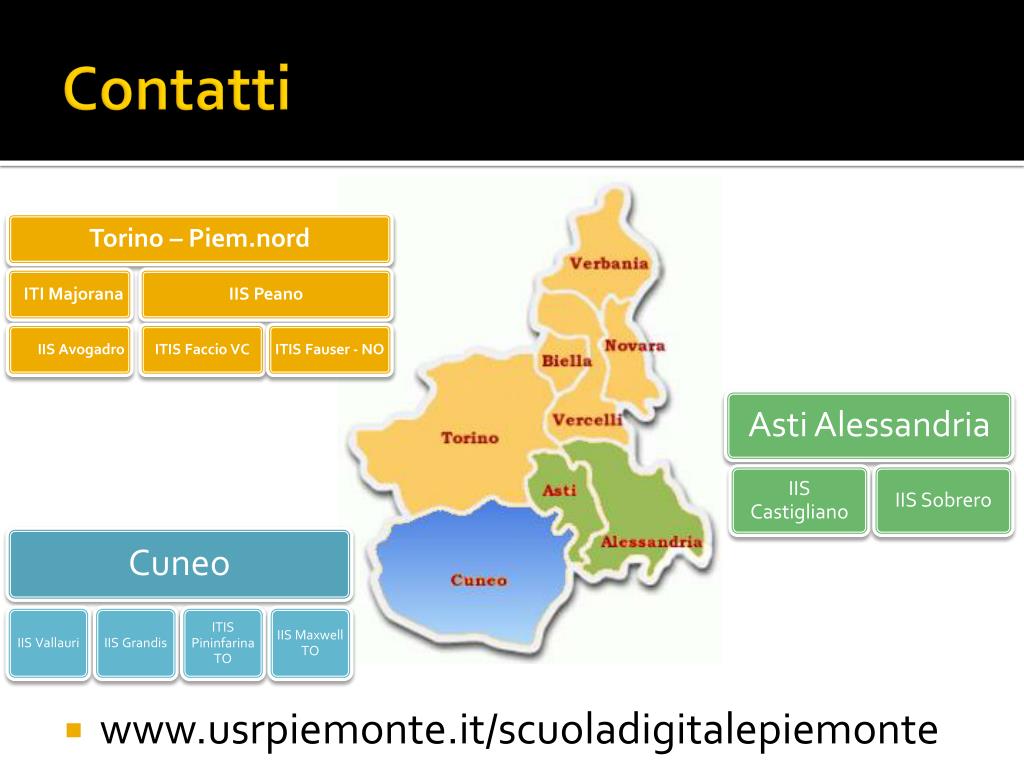 Contatti

Torino – Piem.nord

ITI Majorana

IIS Peano

IIS Avogadro

ITIS Faccio VC

ITIS Fauser - NO

Verbania

Novara

Biella

Vercelli

Torino

Asti

Alessandria

Cuneo

Asti Alessandria

IIS Castigliano

IIS Sobrero

Cuneo

IIS Vallauri

IIS Grandis

ITIS Pininfarina TO

IIS Maxwell TO

www.usrpiemonte.it/scuoladigitalepiemonte